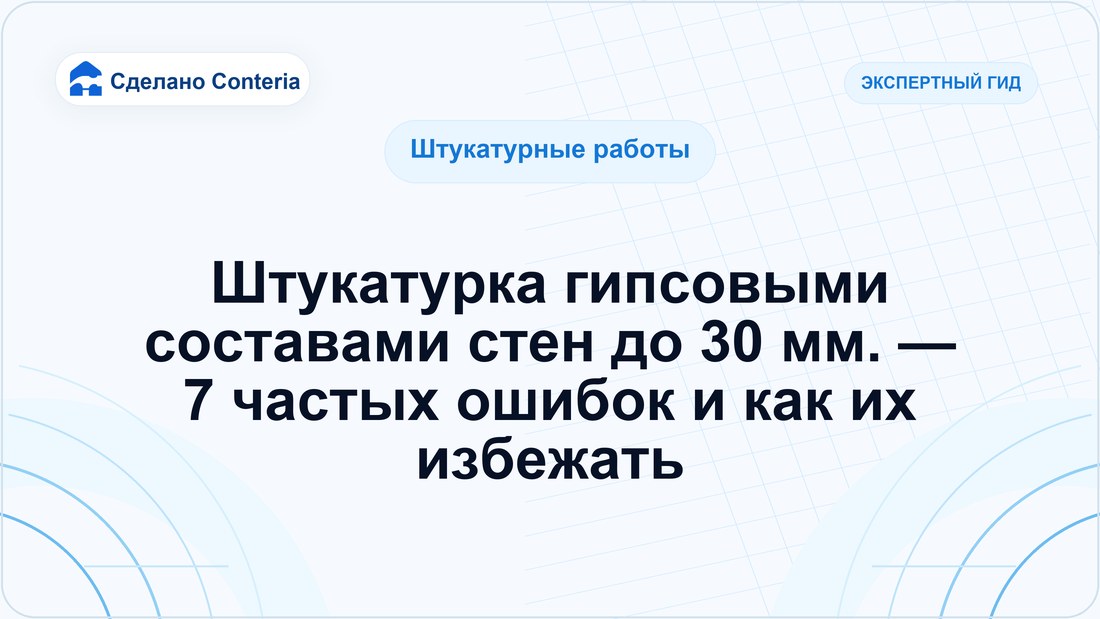 Сделано Conteria

ЭКСПЕРТНЫЙ ГИД

Штукатурные работы

Штукатурка гипсовыми составами стен до 30 мм. — 7 частых ошибок и как их избежать